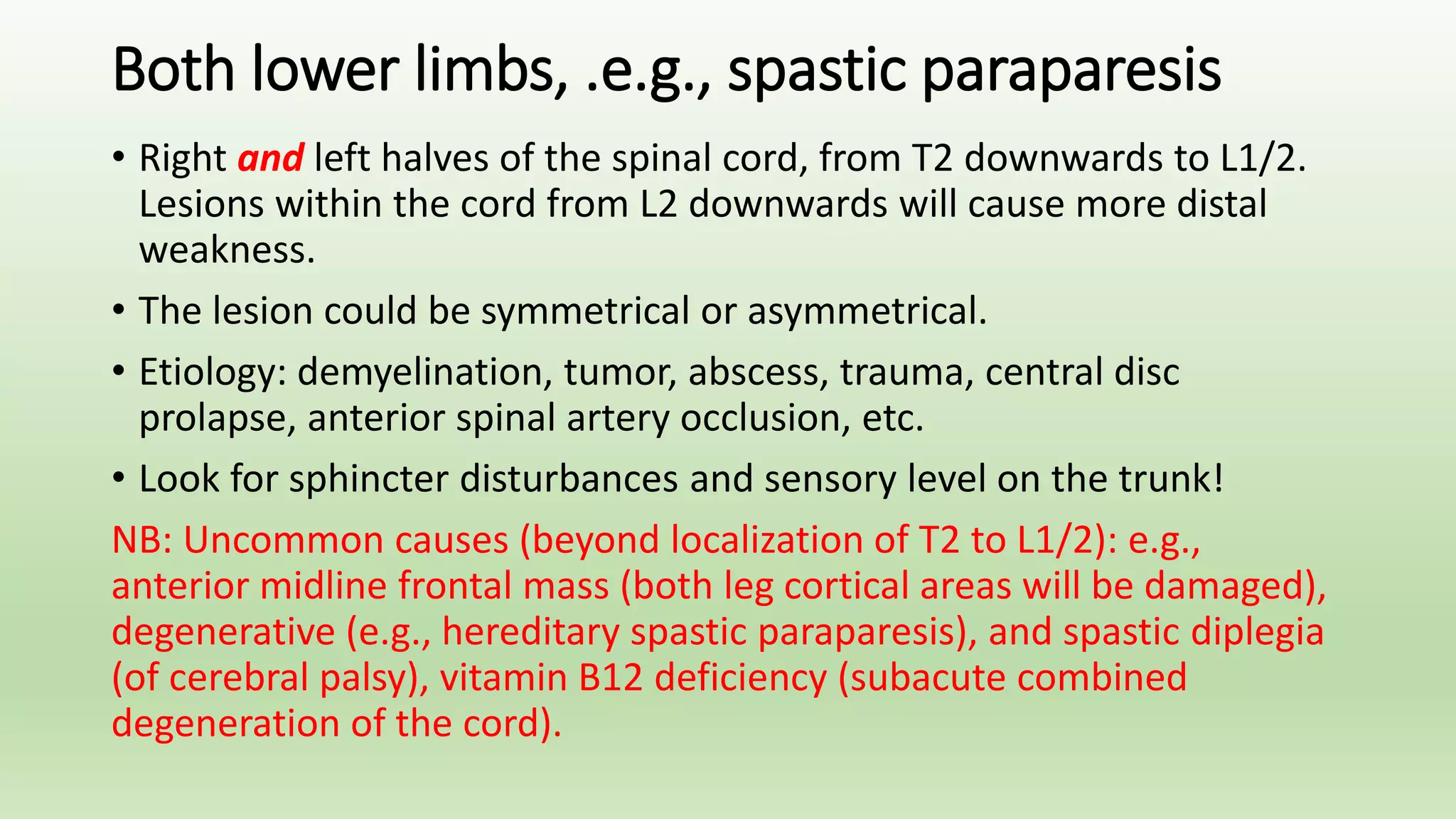 Both lower limbs, .e.g., spastic paraparesis

• Right and left halves of the spinal cord, from T2 downwards to L1/2. Lesions within the cord from L2 downwards will cause more distal weakness.

• The lesion could be symmetrical or asymmetrical.

• Etiology: demyelination, tumor, abscess, trauma, central disc prolapse, anterior spinal artery occlusion, etc.

• Look for sphincter disturbances and sensory level on the trunk!

NB: Uncommon causes (beyond localization of T2 to L1/2): e.g., anterior midline frontal mass (both leg cortical areas will be damaged), degenerative (e.g., hereditary spastic paraparesis), and spastic diplegia (of cerebral palsy), vitamin B12 deficiency (subacute combined degeneration of the cord).